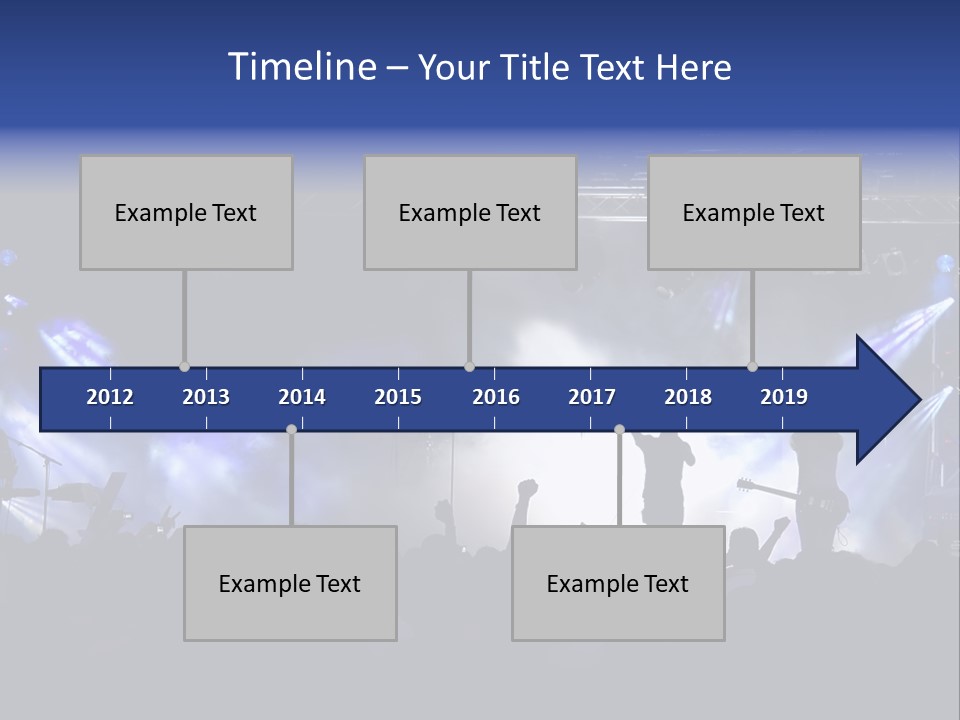 Timeline – Your Title Text Here

Example Text

Example Text

Example Text

2012
2013
2014
2015
2016
2017
2018
2019

Example Text

Example Text